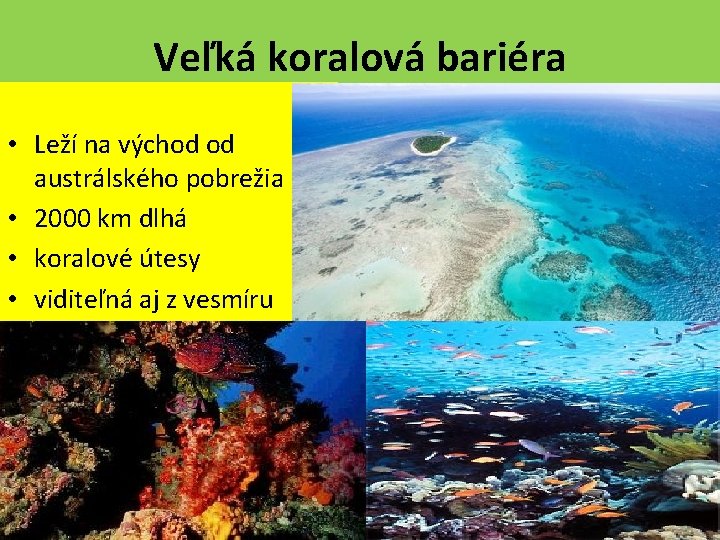 Veľká koralová bariéra

• Leží na východ od austrálského pobrežia
• 2000 km dlhá
• koralové útesy
• viditeľná aj z vesmíru